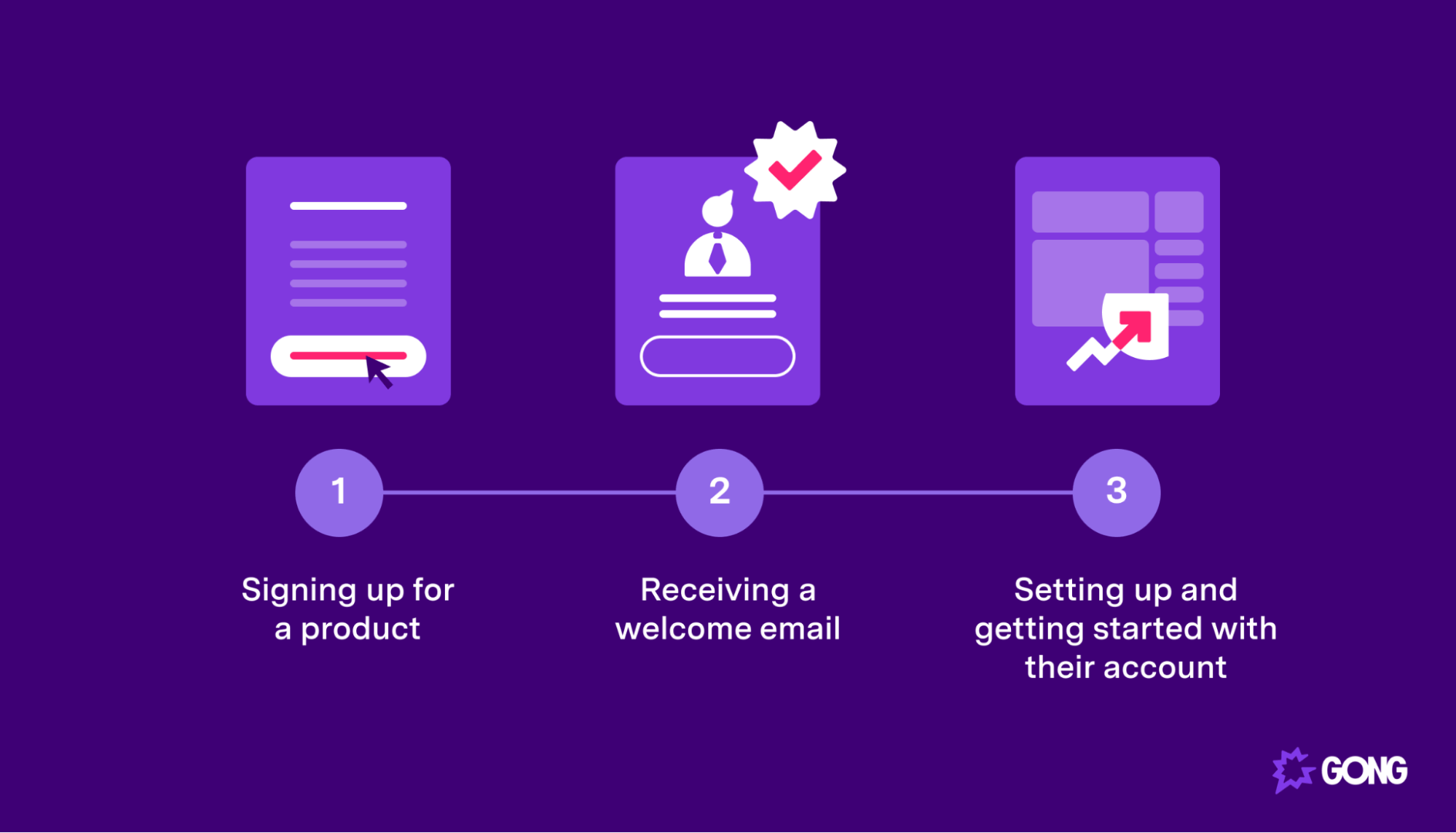 1

Signing up for a product

2

Receiving a welcome email

3

Setting up and getting started with their account

GONG